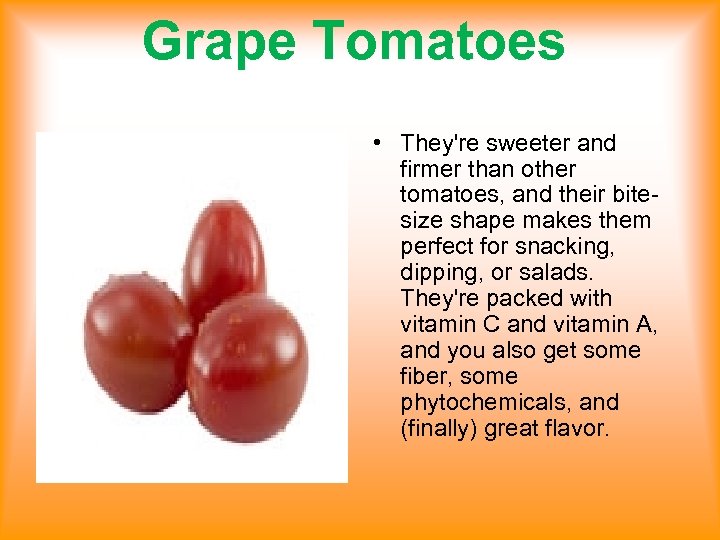 Grape Tomatoes

• They're sweeter and firmer than other tomatoes, and their bite-size shape makes them perfect for snacking, dipping, or salads. They're packed with vitamin C and vitamin A, and you also get some fiber, some phytochemicals, and (finally) great flavor.